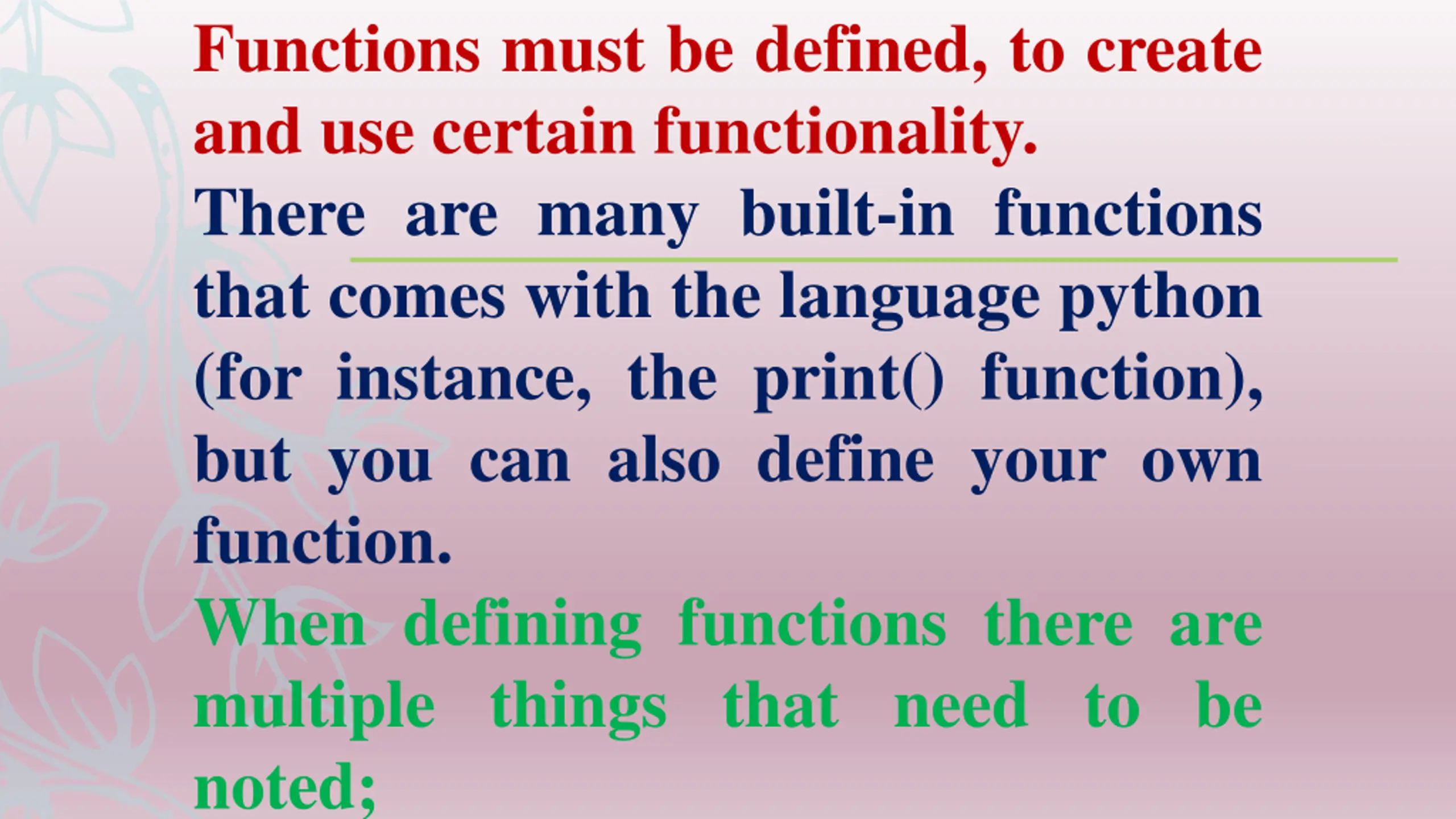 Functions must be defined, to create and use certain functionality.

There are many built-in functions that comes with the language python (for instance, the print() function), but you can also define your own function.

When defining functions there are multiple things that need to be noted;